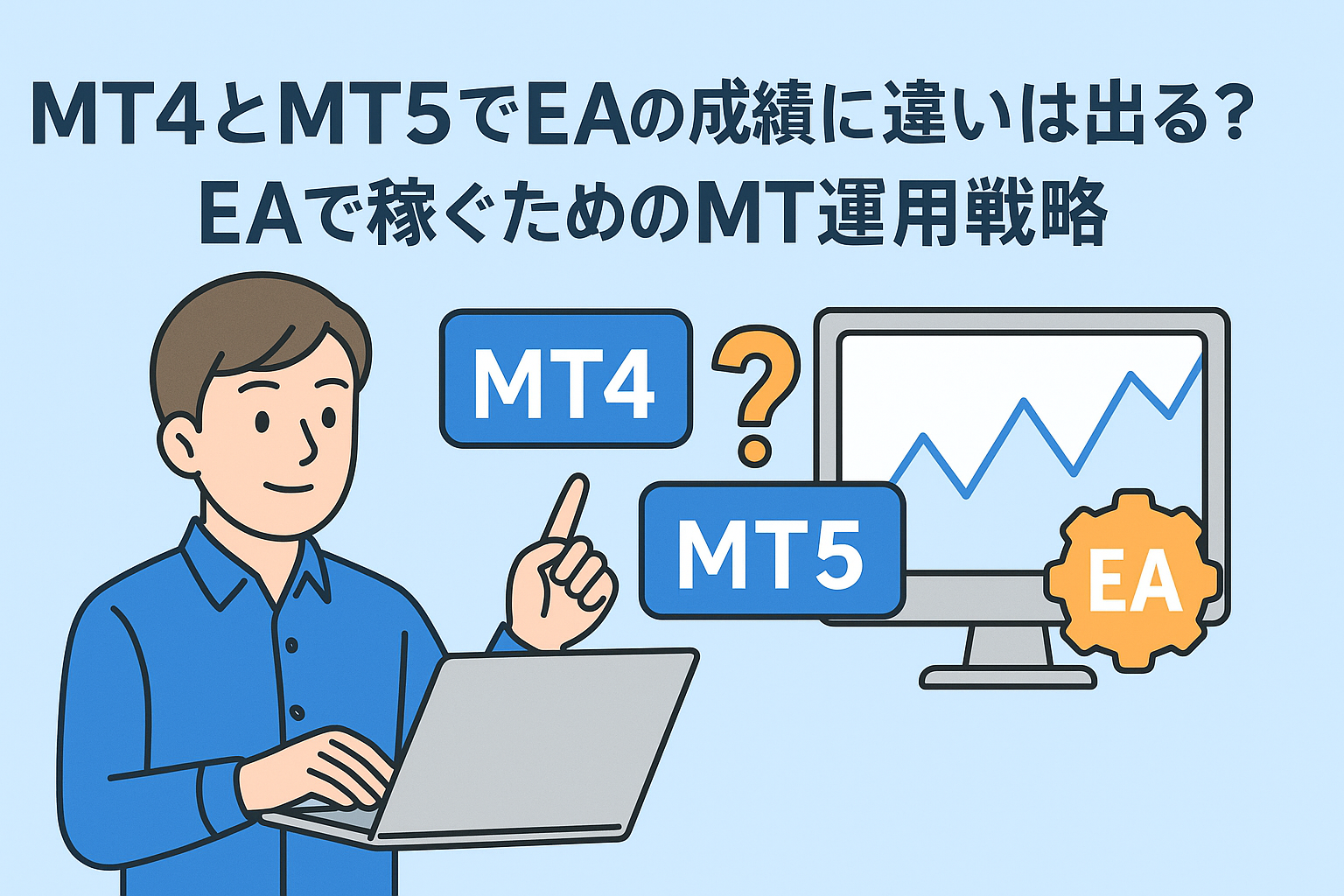 MT4とMT5でEAの成績に違いは出る？
EAで稼ぐためのMT運用戦略

MT4
?
MT5
EA